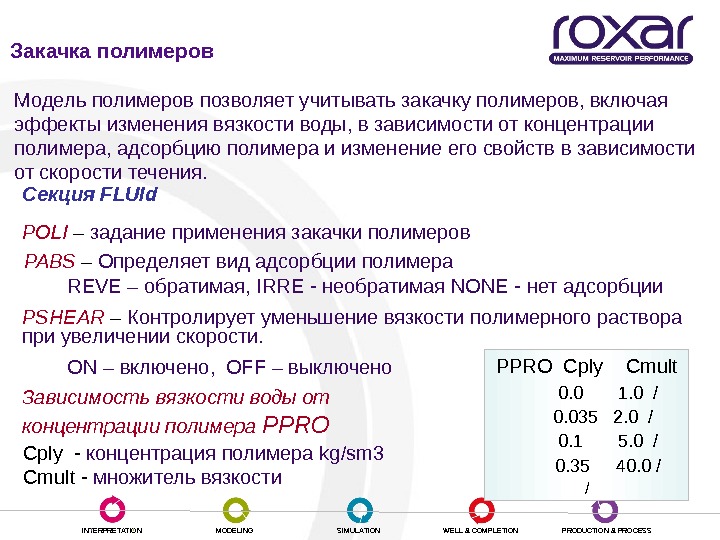 roxar
MAXIMUM RESERVOIR PERFORMANCE

Закачка полимеров

Модель полимеров позволяет учитывать закачку полимеров, включая эффекты изменения вязкости воды, в зависимости от концентрации полимера, адсорбцию полимера и изменение его свойств в зависимости от скорости течения.

Секция FLUId

POLI – задание применения закачки полимеров

PABS – Определяет вид адсорбции полимера

REVE – обратимая, IRRE - необратимая NONE - нет адсорбции

PSHEAR – Контролирует уменьшение вязкости полимерного раствора при увеличении скорости.

ON – включено, OFF – выключено

Зависимость вязкости воды от концентрации полимера PPRO

Cply - концентрация полимера kg/sm3

Cmult - множитель вязкости

PPRO Cply Cmult
0.0 1.0 /
0.035 2.0 /
0.1 5.0 /
0.35 40.0 /
/

INTERPRETATION MODELING SIMULATION WELL & COMPLETION PRODUCTION & PROCESS